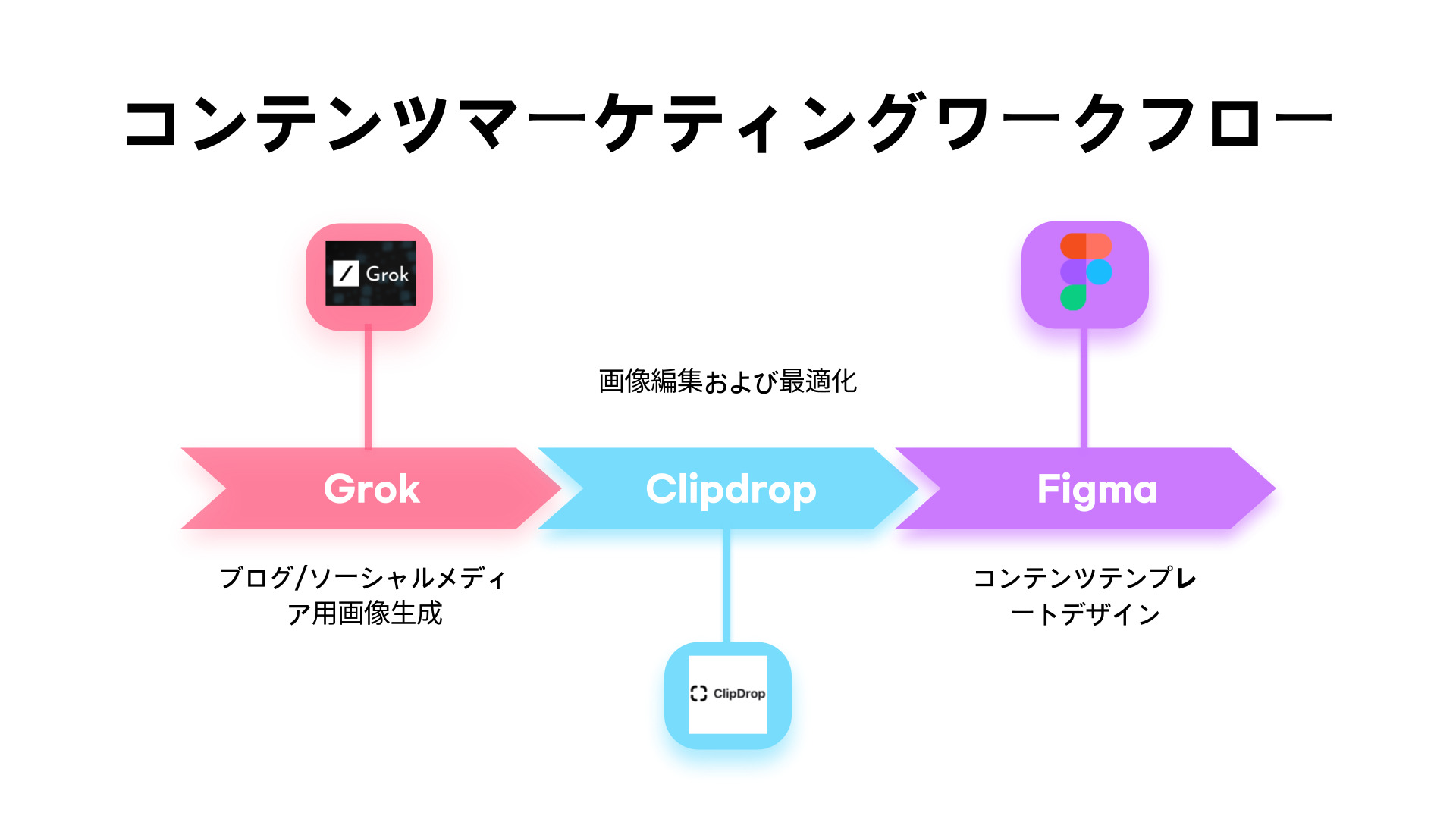 コンテンツマーケティングワークフロー

Grok

画像編集および最適化

Grok

Clipdrop

Figma

ブログ/ソーシャルメディア用画像生成

コンテンツテンプレートデザイン

ClipDrop